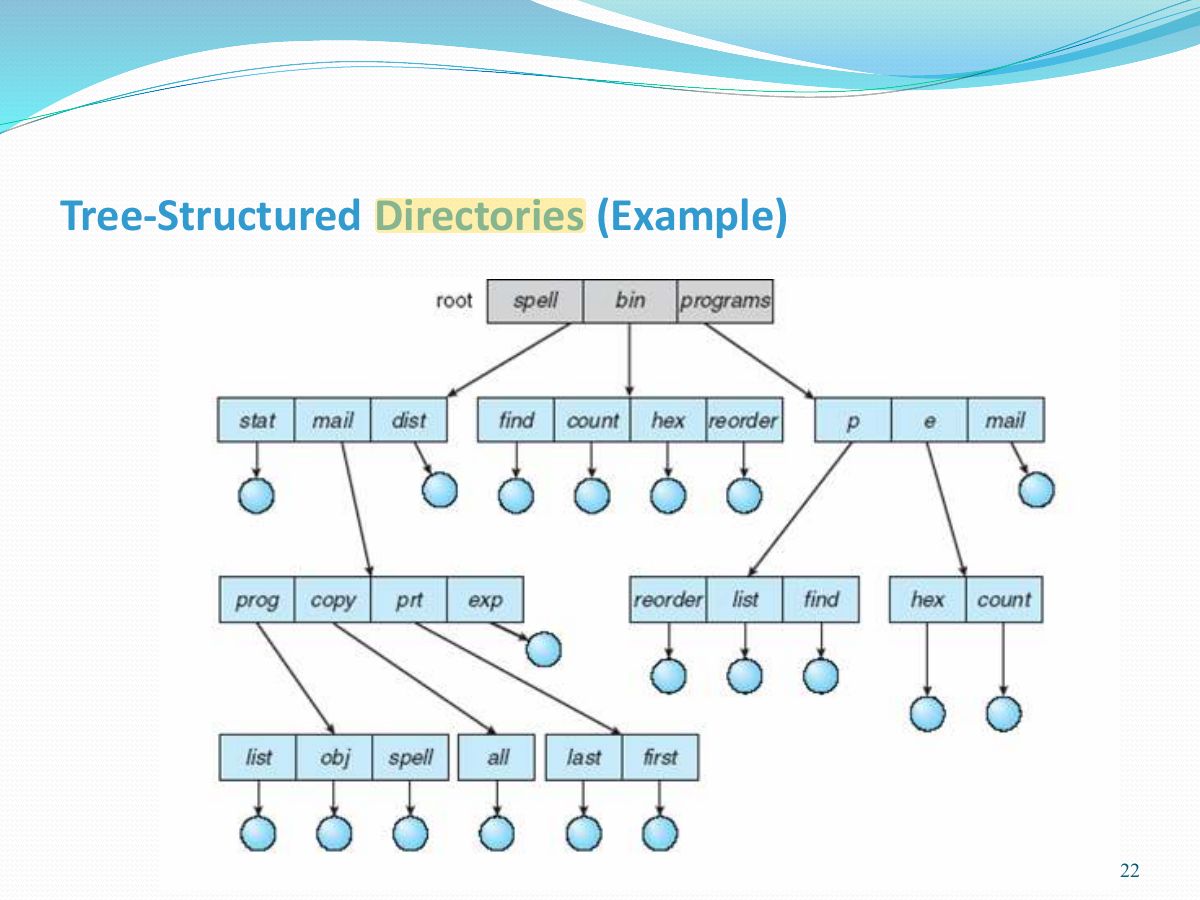 Tree-Structured Directories (Example)

root spell bin programs

stat mail dist

find count hex reorder

p e mail

prog copy prt exp

reorder list find

hex count

list obj spell

all

last first

22